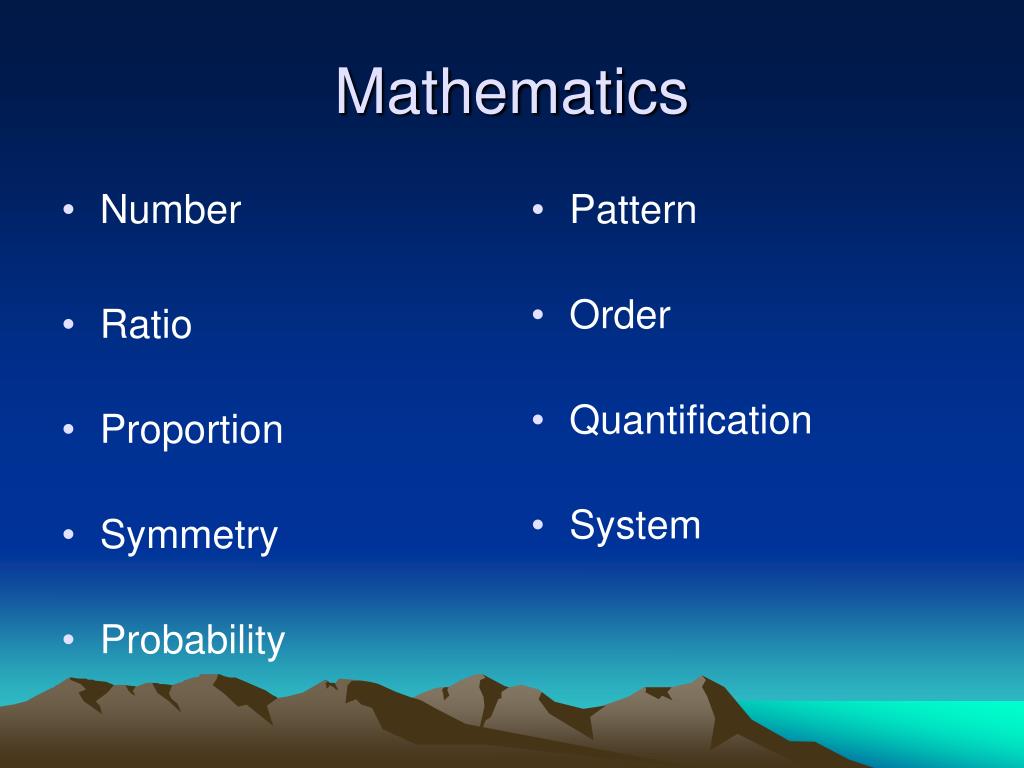 Mathematics

• Number
• Ratio
• Proportion
• Symmetry
• Probability

• Pattern
• Order
• Quantification
• System